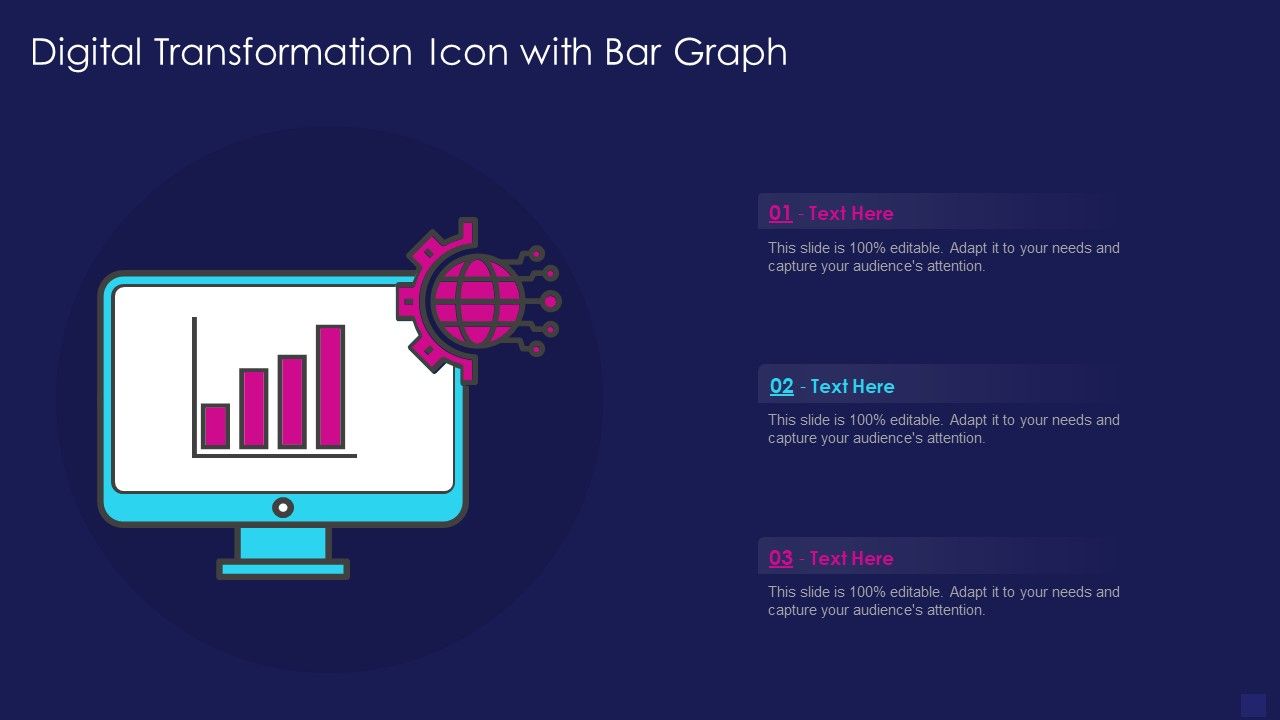 Digital Transformation Icon with Bar Graph

01 - Text Here

This slide is 100% editable. Adapt it to your needs and capture your audience's attention.

02 - Text Here

This slide is 100% editable. Adapt it to your needs and capture your audience's attention.

03 - Text Here

This slide is 100% editable. Adapt it to your needs and capture your audience's attention.